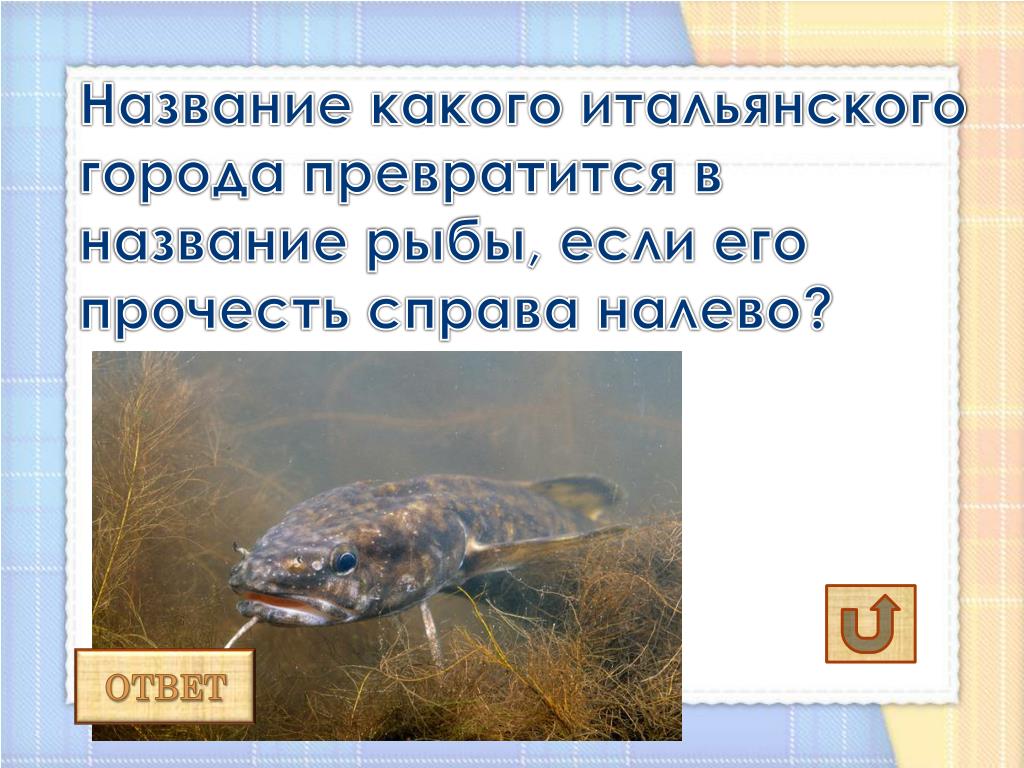 Название какого итальянского города превратится в название рыбы, если его прочесть справа налево?

ОТВЕТ